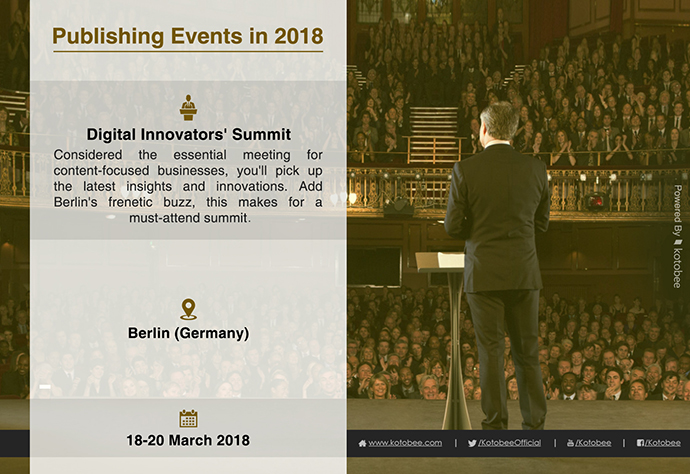 Publishing Events in 2018

Digital Innovators' Summit

Considered the essential meeting for content-focused businesses, you'll pick up the latest insights and innovations. Add Berlin's frenetic buzz, this makes for a must-attend summit.

Berlin (Germany)

18-20 March 2018

Powered By kotobee

www.kotobee.com | /KotobeeOfficial | /Kotobee | /Kotobee